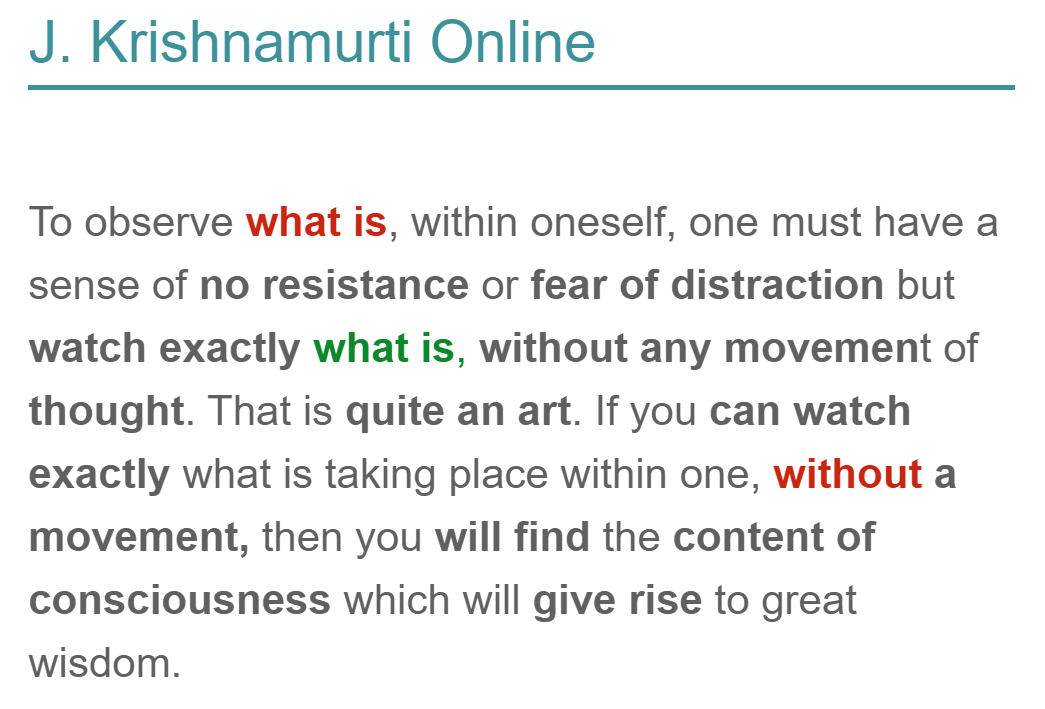 J. Krishnamurti Online

To observe what is, within oneself, one must have a sense of no resistance or fear of distraction but watch exactly what is, without any movement of thought. That is quite an art. If you can watch exactly what is taking place within one, without a movement, then you will find the content of consciousness which will give rise to great wisdom.